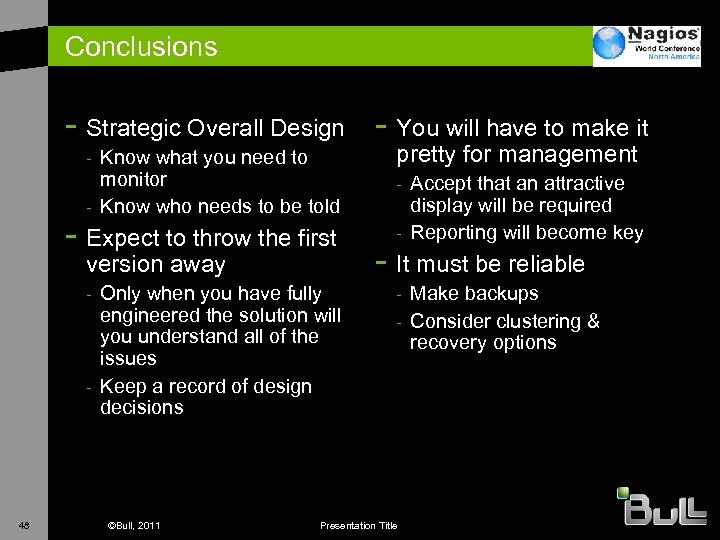 Conclusions

Nagios
World Conference
North America

- Strategic Overall Design
- Know what you need to monitor
- Know who needs to be told
- Expect to throw the first version away
- Only when you have fully engineered the solution will you understand all of the issues
- Keep a record of design decisions

- You will have to make it pretty for management
- Accept that an attractive display will be required
- Reporting will become key
- It must be reliable
- Make backups
- Consider clustering & recovery options

48 ©Bull, 2011 Presentation Title

Bull